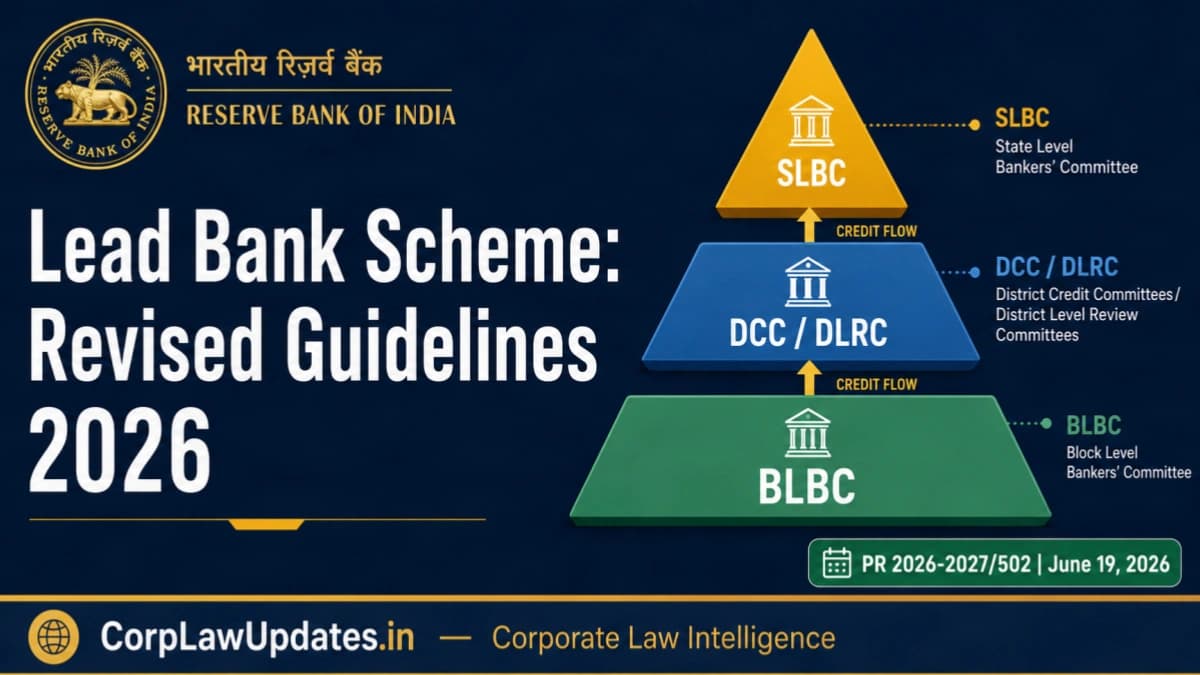 भारतीय रिज़र्व बैंक
RESERVE BANK OF INDIA

भारतीय रिज़र्व बैंक
RESERVE BANK OF INDIA

Lead Bank Scheme: Revised Guidelines 2026

SLBC

CREDIT FLOW

DCC / DLRC

CREDIT FLOW

BLBC

SLBC
State Level Bankers' Committee

DCC / DLRC
District Credit Committees / District Level Review Committees

BLBC
Block Level Bankers' Committee

PR 2026-2027/502 | June 19, 2026

CorpLawUpdates.in — Corporate Law Intelligence